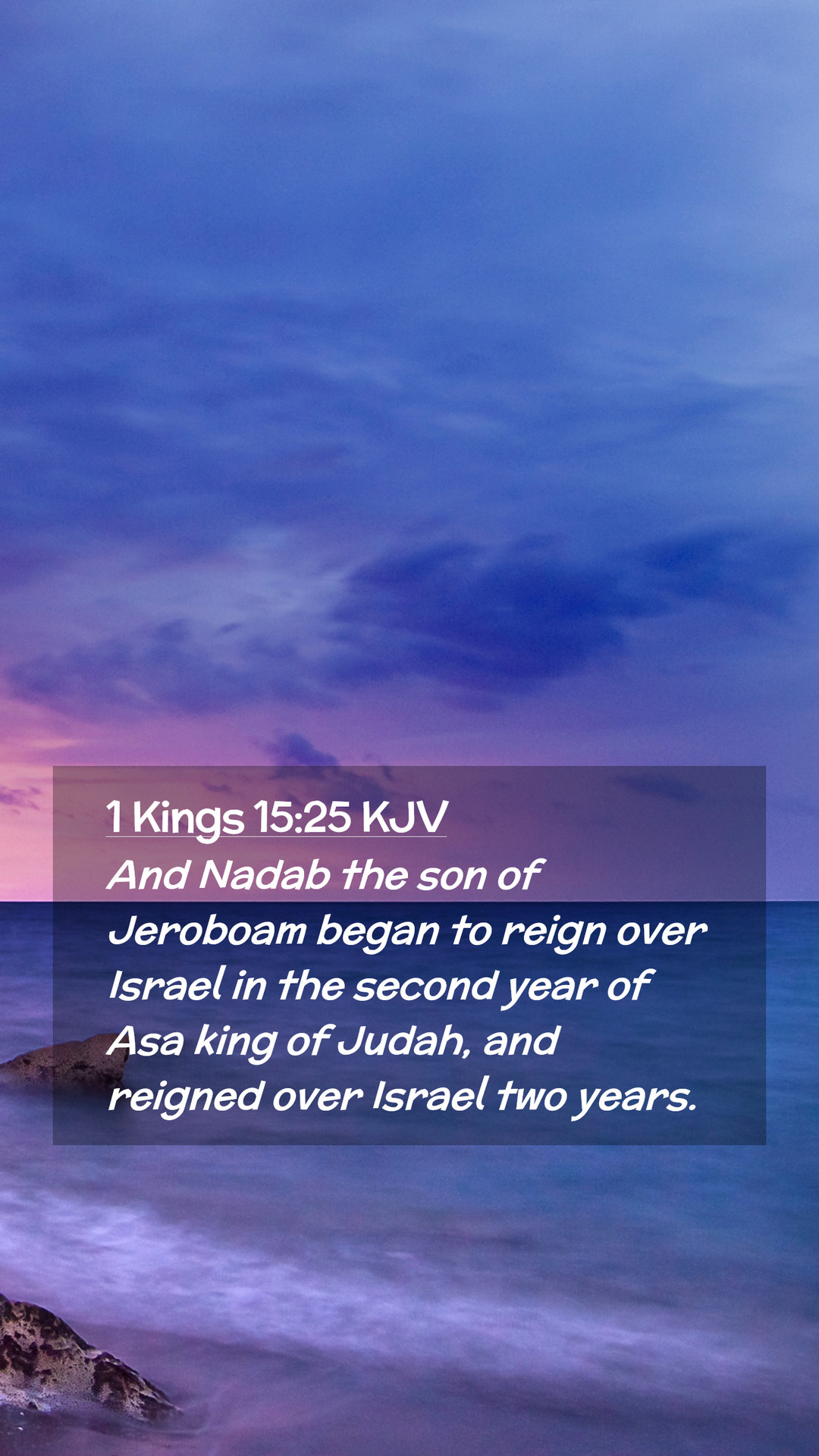 1 Kings 15:25 KJV

And Nadab the son of Jeroboam began to reign over Israel in the second year of Asa king of Judah, and reigned over Israel two years.